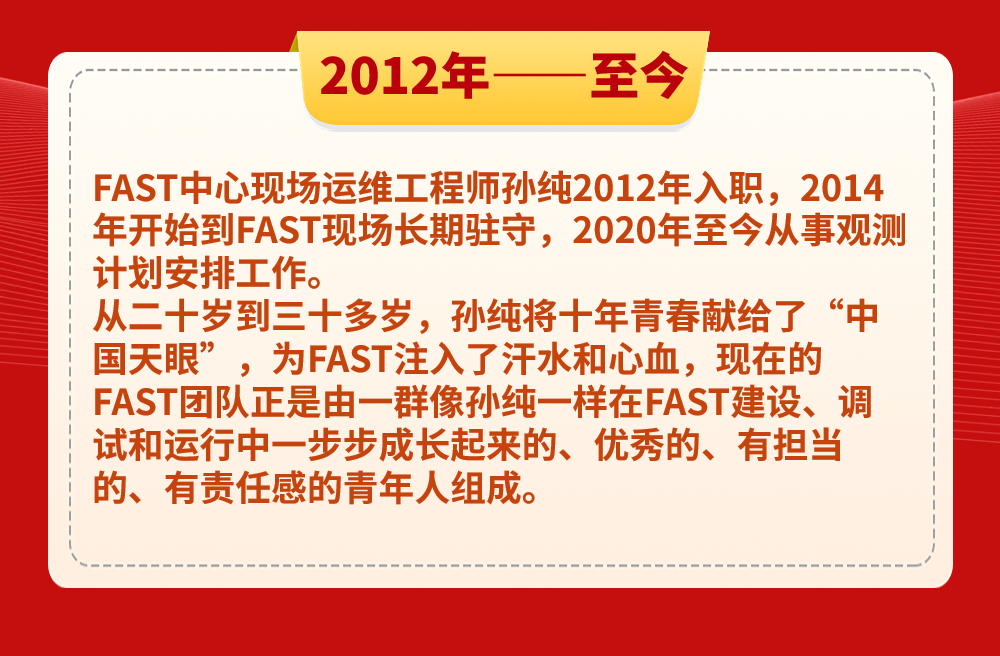 2012年——至今

FAST中心现场运维工程师孙纯2012年入职，2014年开始到FAST现场长期驻守，2020年至今从事观测计划安排工作。
从二十岁到三十多岁，孙纯将十年青春献给了“中国天眼”，为FAST注入了汗水和心血，现在的FAST团队正是由一群像孙纯一样在FAST建设、调试和运行中一步步成长起来的、优秀的、有担当的、有责任感的青年人组成。